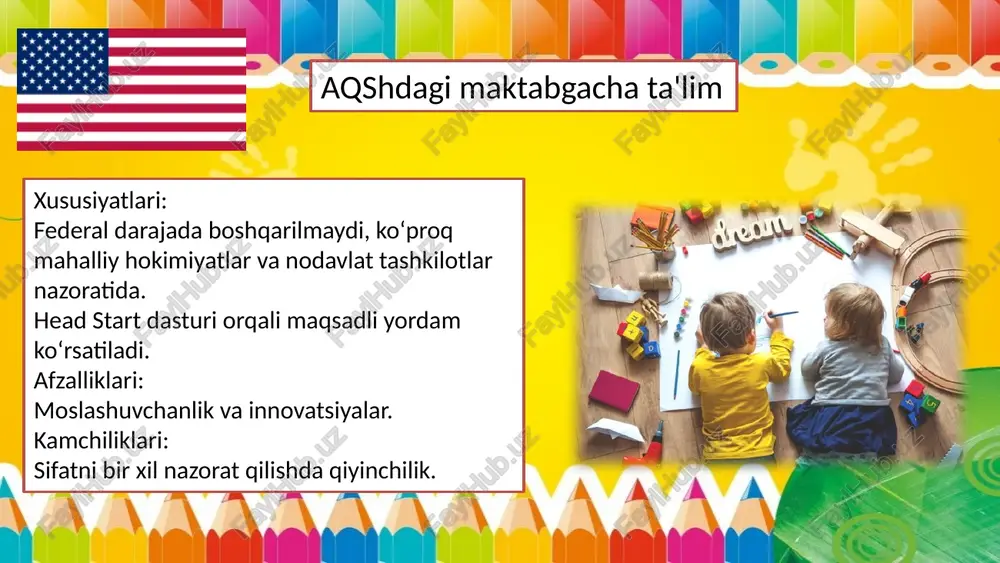 AQShdagi maktabgacha ta'lim

Xususiyatlari:
Federal darajada boshqarilmaydi, ko‘proq mahalliy hokimiyatlar va nodavlat tashkilotlar nazoratida.
Head Start dasturi orqali maqsadli yordam ko‘rsatiladi.
Afzalliklari:
Moslashuvchanlik va innovatsiyalar.
Kamchiliklari:
Sifatni bir xil nazorat qilishda qiyinchilik.

dream

FaylHub.uz